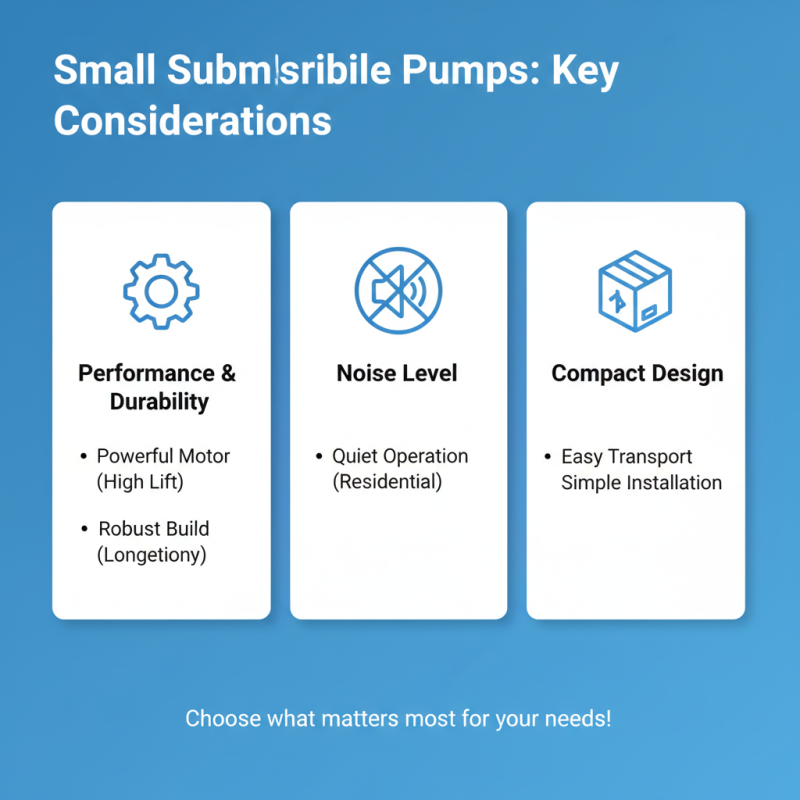 Small Subm|sribile Pumps: Key Considerations

Performance & Durability

• Powerful Motor (High Lift)

• Robust Build (Longetiony)

Noise Level

• Quiet Operation (Residential)

Compact Design

• Easy Transport Simple Installation

Choose what matters most for your needs!